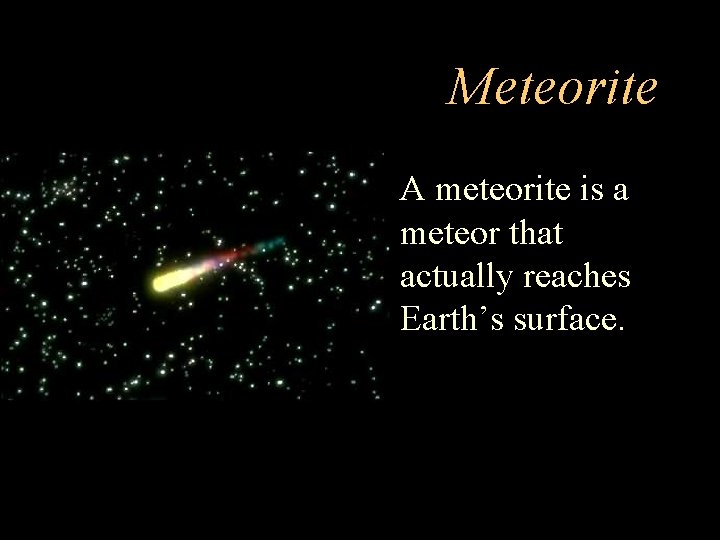 Meteorite

A meteorite is a meteor that actually reaches Earth’s surface.